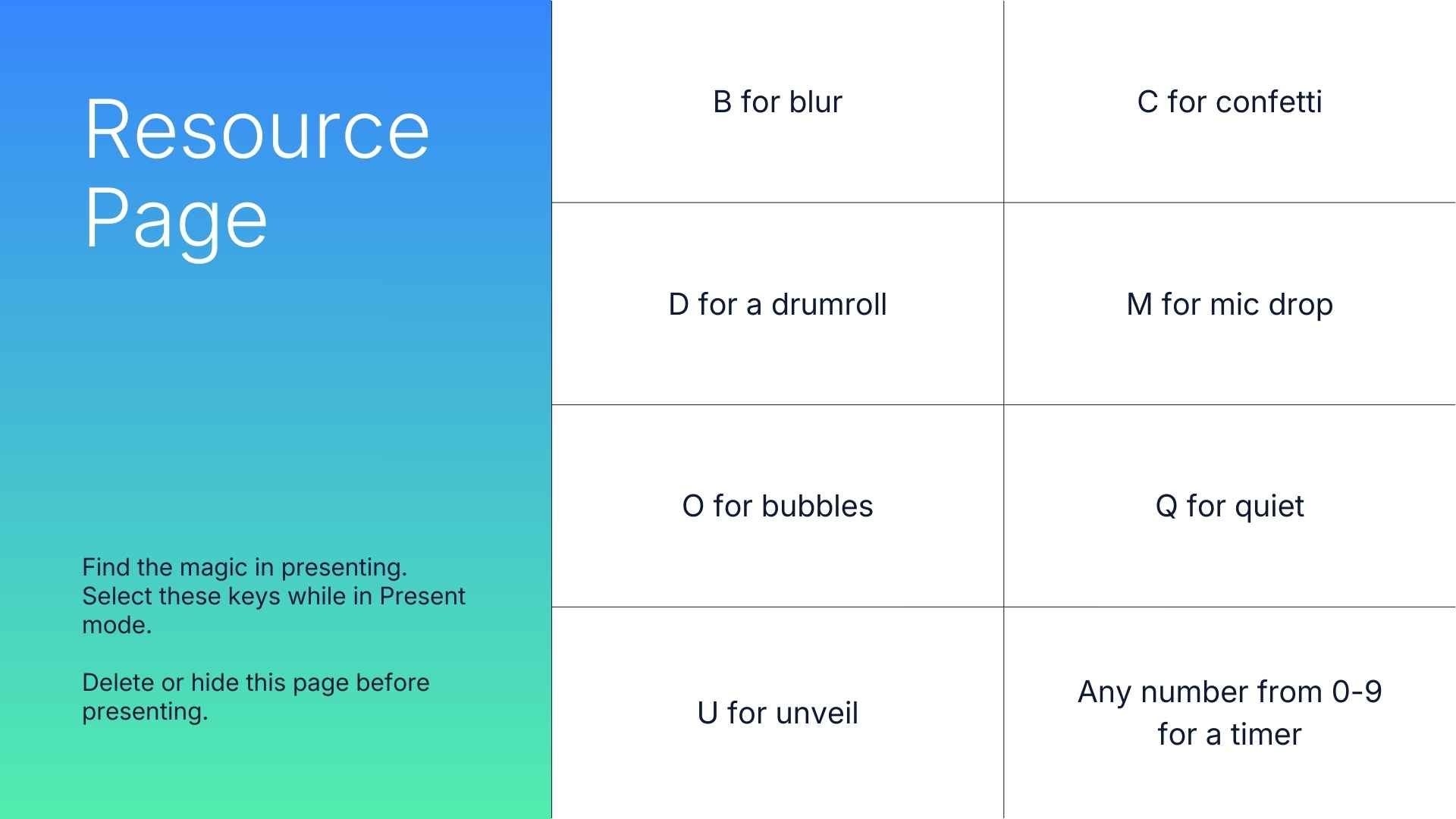 Resource Page

Find the magic in presenting. Select these keys while in Present mode.

Delete or hide this page before presenting.

| B for blur | C for confetti |
|---|---|
| D for a drumroll | M for mic drop |
| O for bubbles | Q for quiet |
| U for unveil | Any number from 0-9 for a timer |